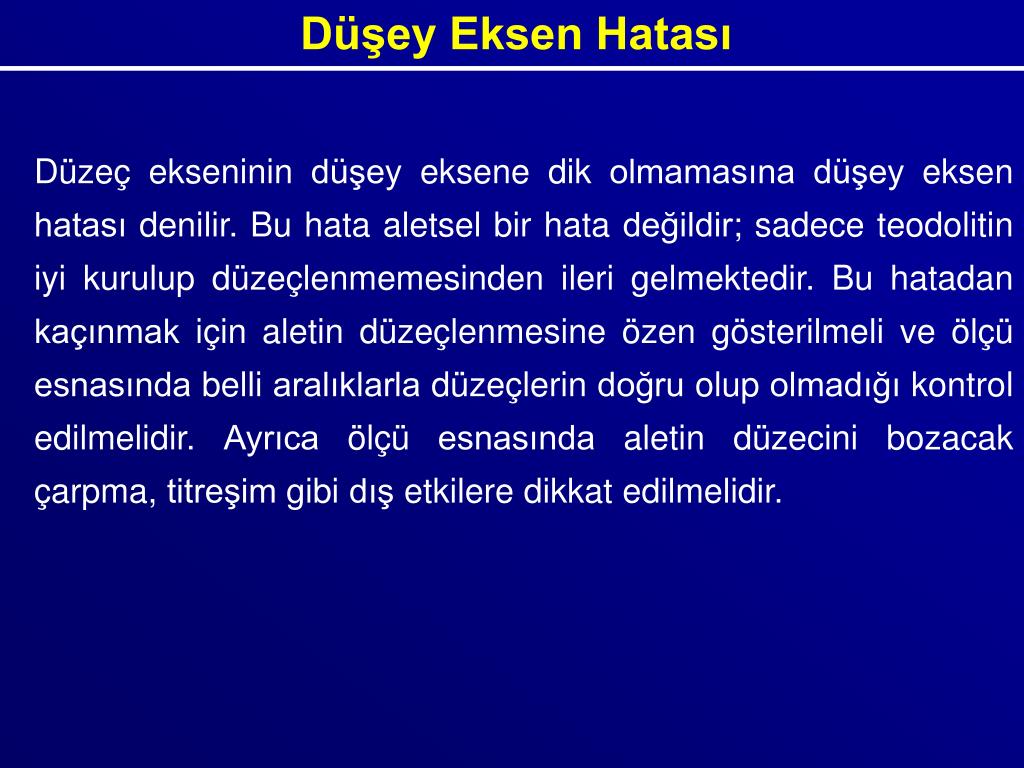 Düşey Eksen Hatası

Düzeç ekseninin düşey eksene dik olmamasına düşey eksen hatası denilir. Bu hata aletsel bir hata değildir; sadece teodolitin iyi kurulup düzeçlenmemesinden ileri gelmektedir. Bu hatadan kaçınmak için aletin düzeçlenmesine özen gösterilmeli ve ölçü esnasında belli aralıklarla düzeçlerin doğru olup olmadığı kontrol edilmelidir. Ayrıca ölçü esnasında aletin düzecini bozacak çarpma, titreşim gibi dış etkilere dikkat edilmelidir.